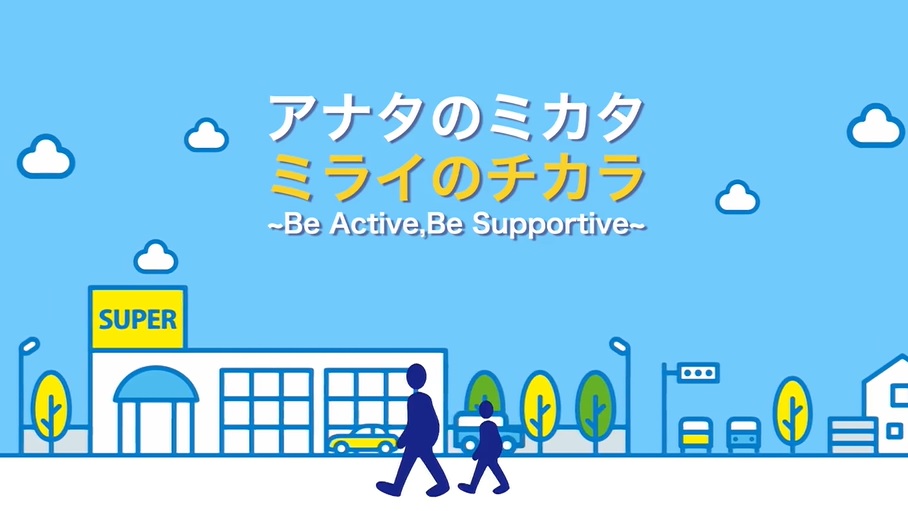 アナタのミカタ
ミライのチカラ
~Be Active,Be Supportive~

SUPER